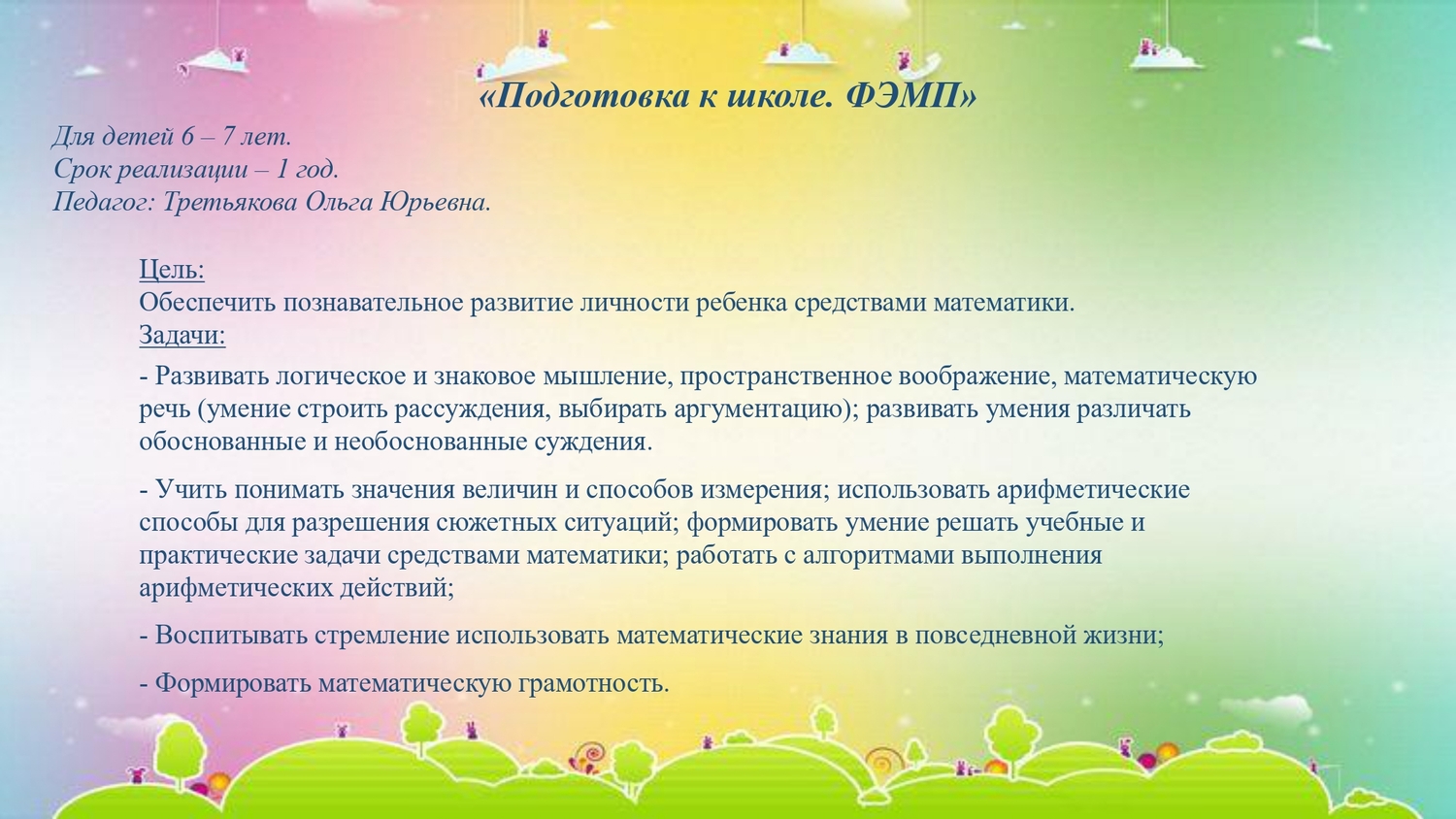 «Подготовка к школе. ФЭМП»

Для детей 6 – 7 лет.
Срок реализации – 1 год.
Педагог: Третьякова Ольга Юрьевна.

Цель:
Обеспечить познавательное развитие личности ребенка средствами математики.
Задачи:

- Развивать логическое и знаковое мышление, пространственное воображение, математическую речь (умение строить рассуждения, выбирать аргументацию); развивать умения различать обоснованные и необоснованные суждения.

- Учить понимать значения величин и способов измерения; использовать арифметические способы для разрешения сюжетных ситуаций; формировать умение решать учебные и практические задачи средствами математики; работать с алгоритмами выполнения арифметических действий;

- Воспитывать стремление использовать математические знания в повседневной жизни;

- Формировать математическую грамотность.